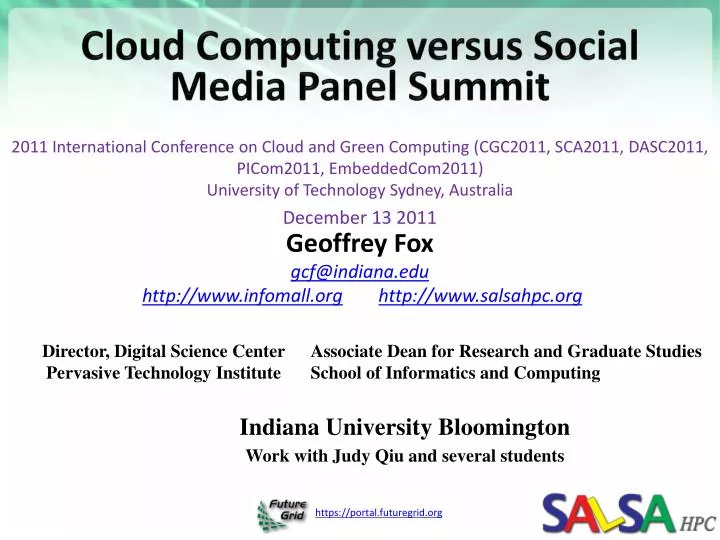 Cloud Computing versus Social Media Panel Summit

2011 International Conference on Cloud and Green Computing (CGC2011, SCA2011, DASC2011, PICom2011, EmbeddedCom2011)
University of Technology Sydney, Australia

December 13 2011

Geoffrey Fox

gcf@indiana.edu

http://www.infomall.org http://www.salsahpc.org

Director, Digital Science Center
Pervasive Technology Institute

Associate Dean for Research and Graduate Studies
School of Informatics and Computing

Indiana University Bloomington

Work with Judy Qiu and several students

Future Grid

https://portal.futuregrid.org

SALSA HPC